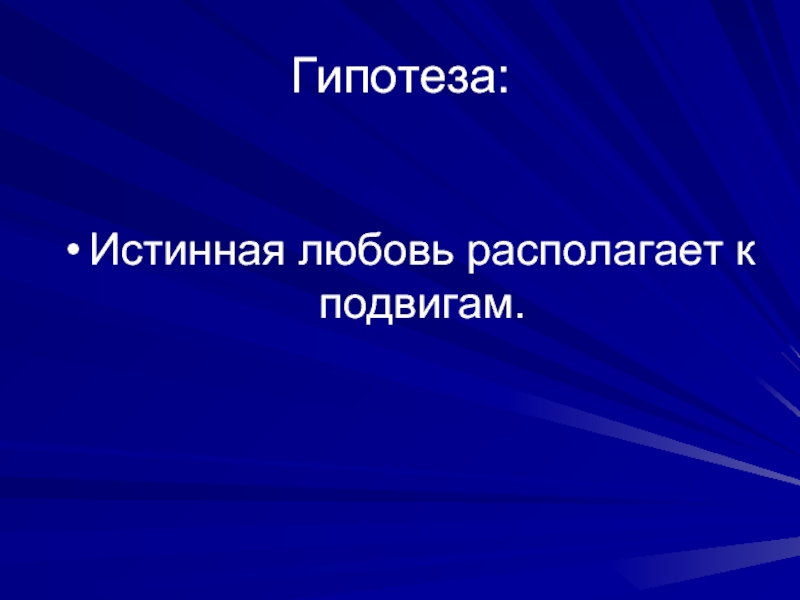 Гипотеза:

• Истинная любовь располагает к подвигам.